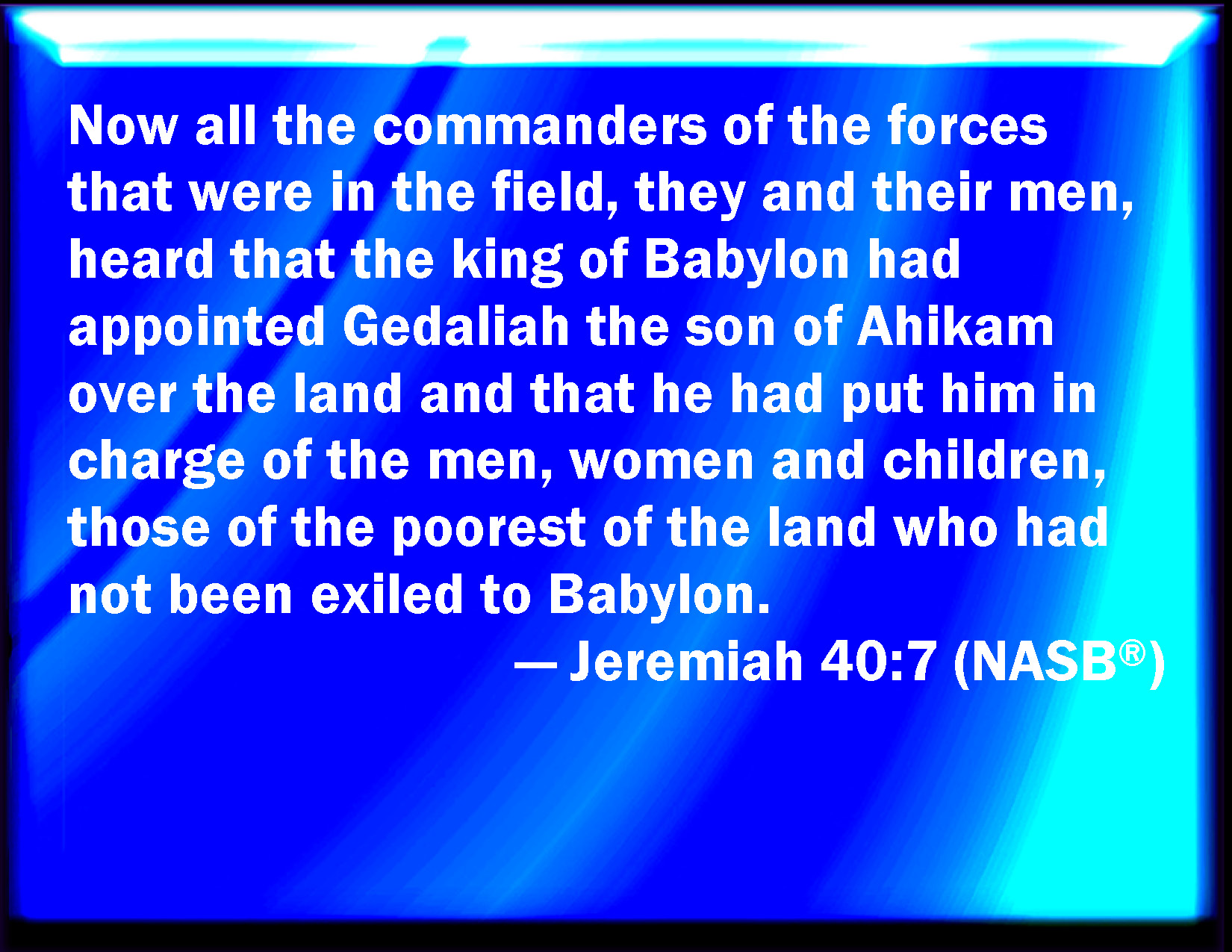 Now all the commanders of the forces that were in the field, they and their men, heard that the king of Babylon had appointed Gedaliah the son of Ahikam over the land and that he had put him in charge of the men, women and children, those of the poorest of the land who had not been exiled to Babylon.

— Jeremiah 40:7 (NASB®)